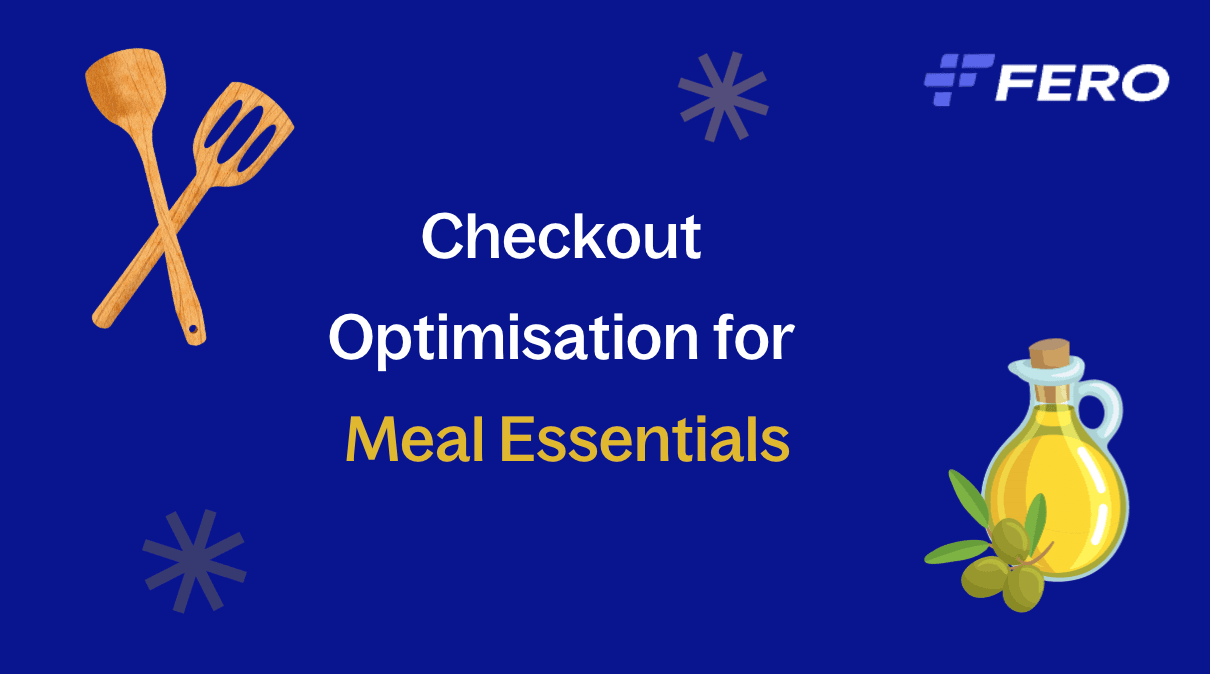 FERO

Checkout Optimisation for Meal Essentials